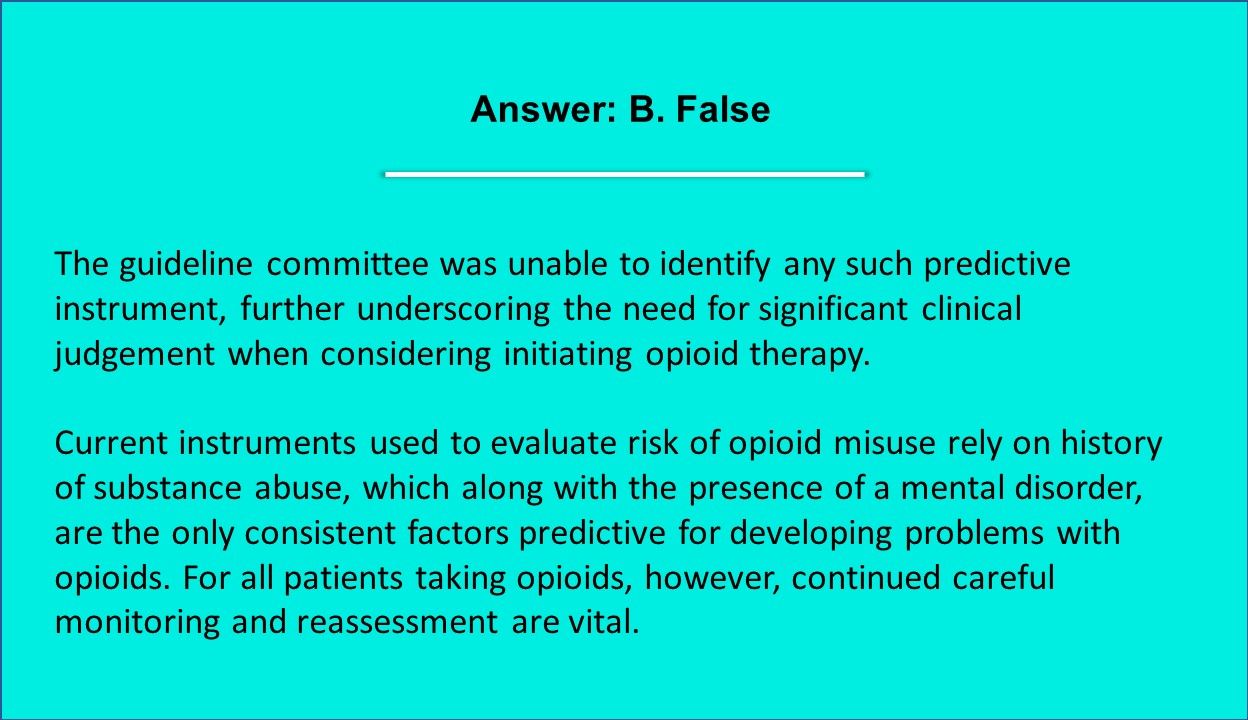 Answer: B. False

The guideline committee was unable to identify any such predictive instrument, further underscoring the need for significant clinical judgement when considering initiating opioid therapy.

Current instruments used to evaluate risk of opioid misuse rely on history of substance abuse, which along with the presence of a mental disorder, are the only consistent factors predictive for developing problems with opioids. For all patients taking opioids, however, continued careful monitoring and reassessment are vital.